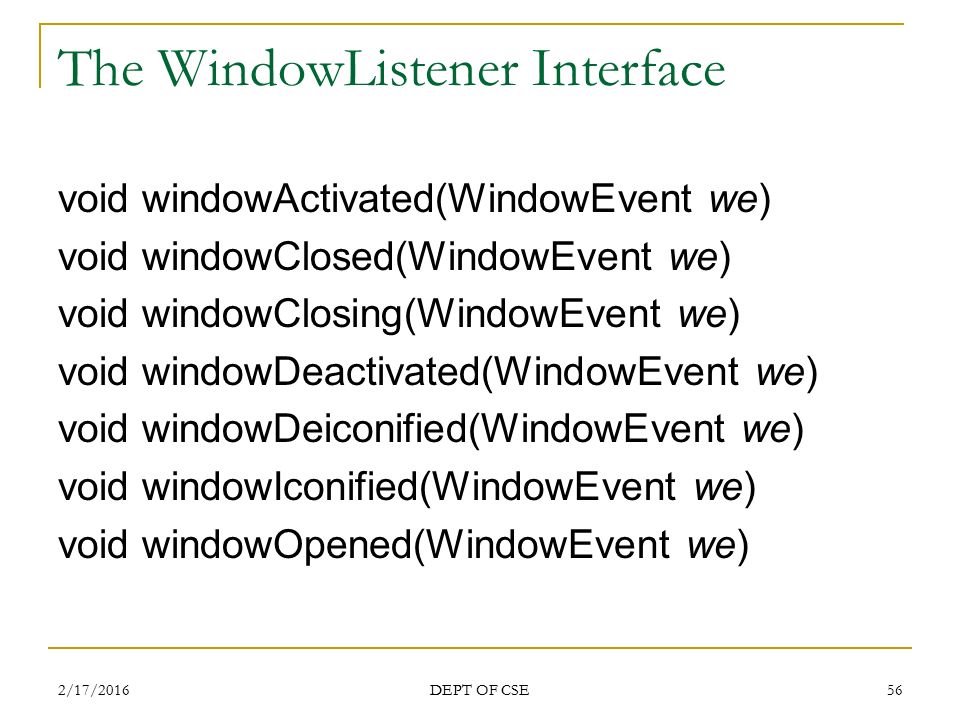 The WindowListener Interface

void windowActivated(WindowEvent we)
void windowClosed(WindowEvent we)
void windowClosing(WindowEvent we)
void windowDeactivated(WindowEvent we)
void windowDeiconified(WindowEvent we)
void windowIconified(WindowEvent we)
void windowOpened(WindowEvent we)

2/17/2016
DEPT OF CSE
56